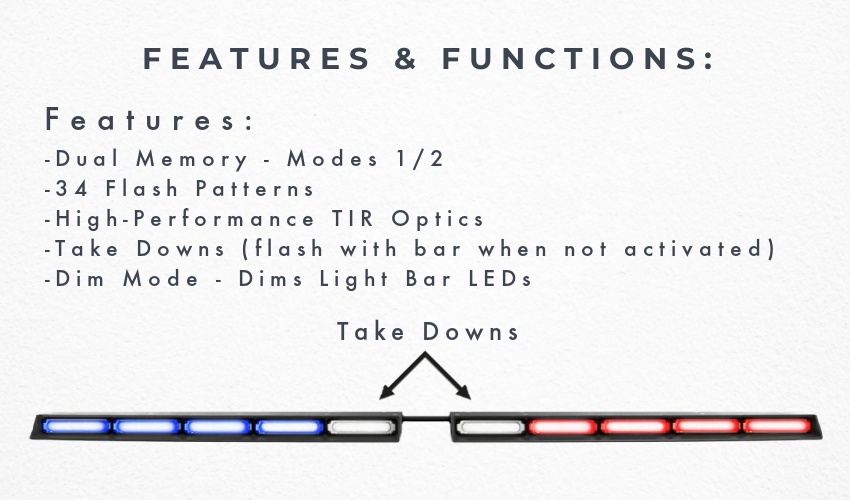 FEATURES & FUNCTIONS:

Features:
-Dual Memory - Modes 1/2
-34 Flash Patterns
-High-Performance TIR Optics
-Take Downs (flash with bar when not activated)
-Dim Mode - Dims Light Bar LEDs

Take Downs